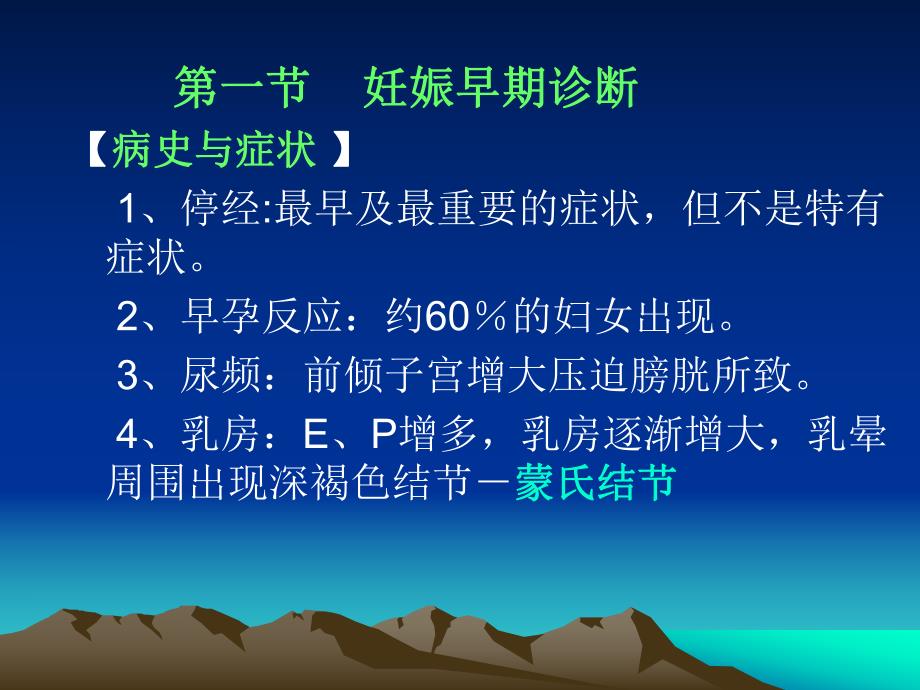 第一节　妊娠早期诊断

【病史与症状 】

1、停经:最早及最重要的症状，但不是特有症状。

2、早孕反应：约60％的妇女出现。

3、尿频：前倾子宫增大压迫膀胱所致。

4、乳房：E、P增多，乳房逐渐增大，乳晕周围出现深褐色结节－蒙氏结节